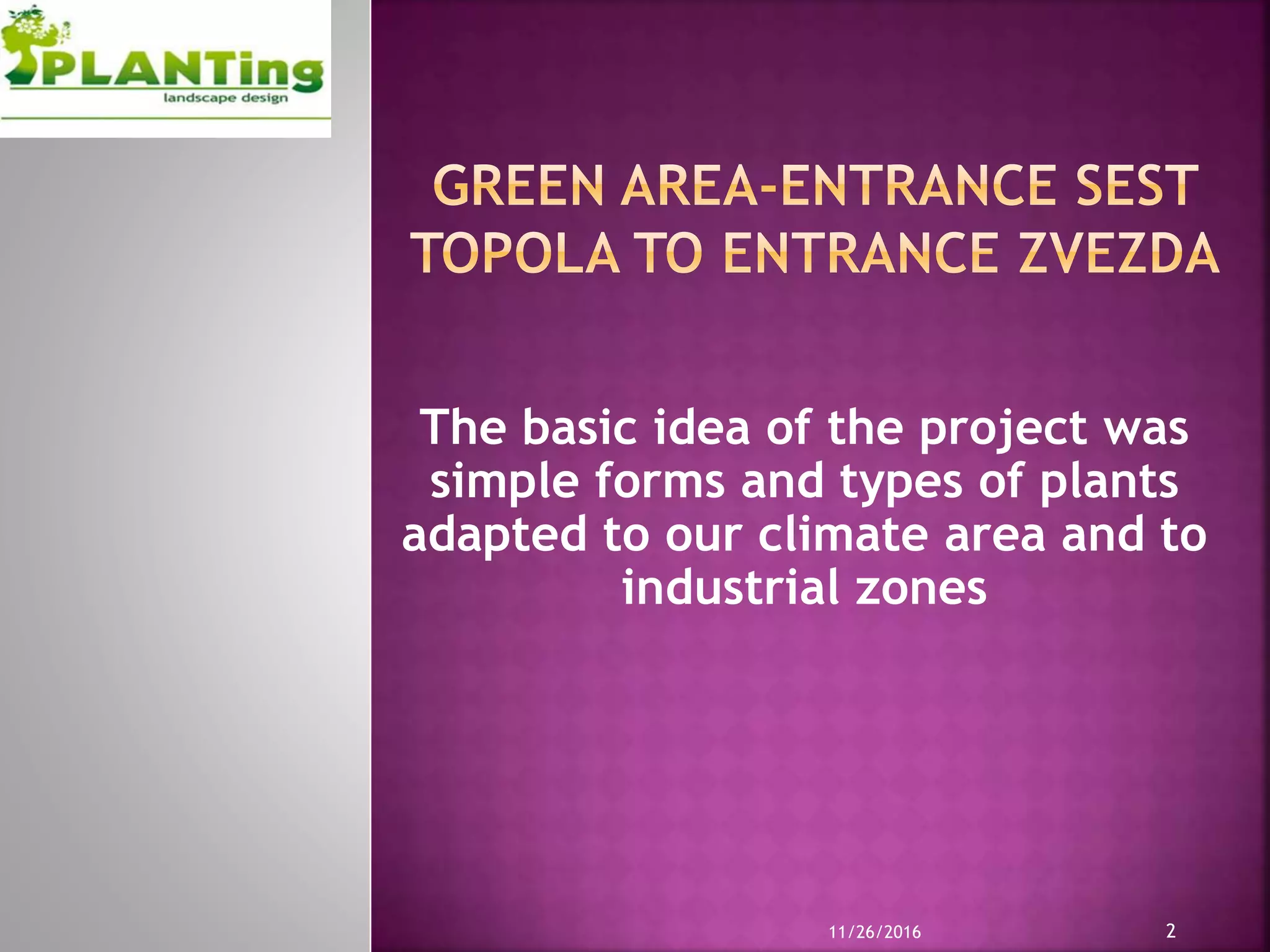 PLANTing
landscape design

GREEN AREA-ENTRANCE SEST TOPOLA TO ENTRANCE ZVEZDA

The basic idea of the project was simple forms and types of plants adapted to our climate area and to industrial zones

11/26/2016

2